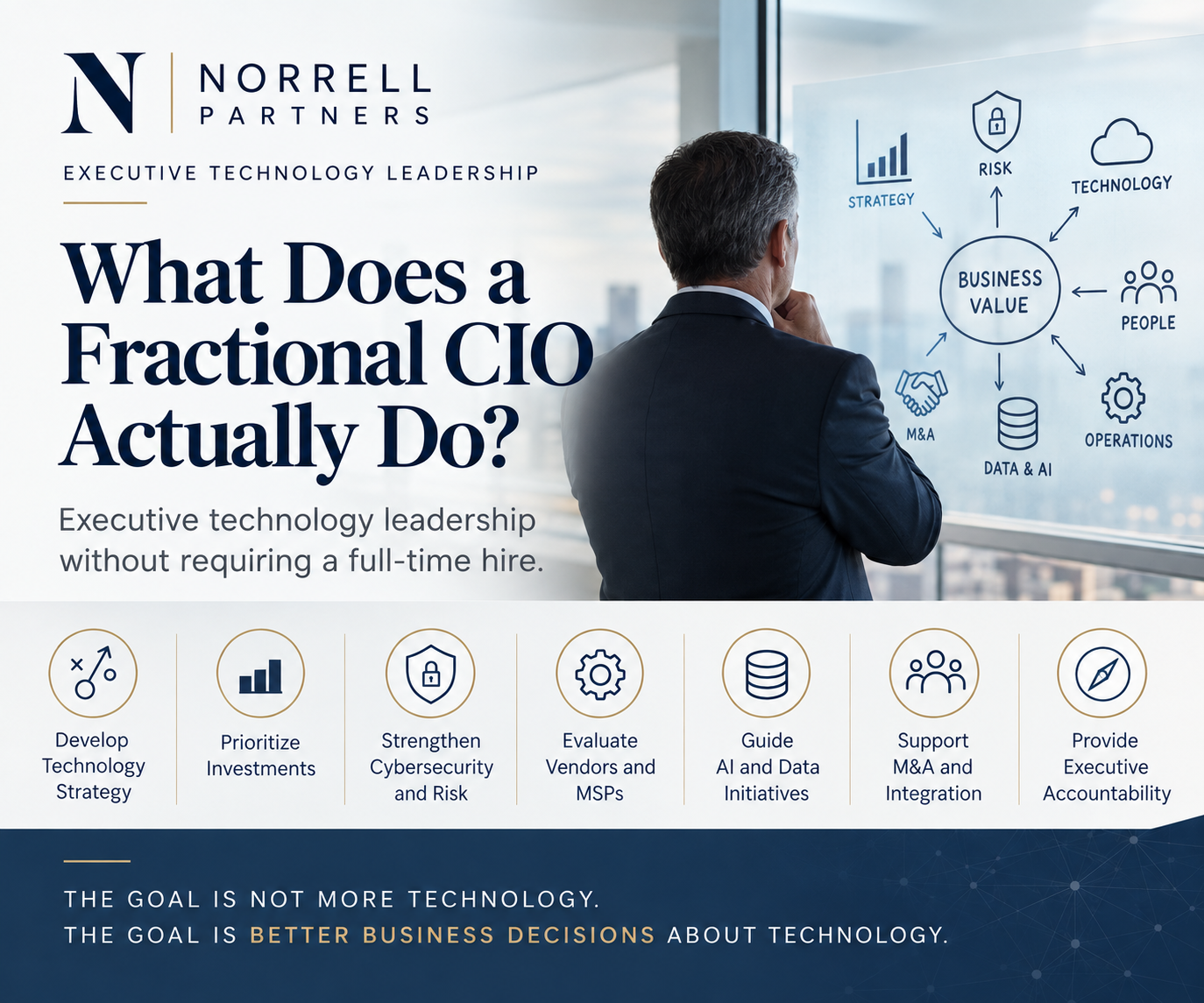 N NORRELL PARTNERS

EXECUTIVE TECHNOLOGY LEADERSHIP

What Does a Fractional CIO Actually Do?

Executive technology leadership without requiring a full-time hire.

STRATEGY
RISK
TECHNOLOGY
BUSINESS VALUE
PEOPLE
M&A
DATA & AI
OPERATIONS

Develop Technology Strategy

Prioritize Investments

Strengthen Cybersecurity and Risk

Evaluate Vendors and MSPs

Guide AI and Data Initiatives

Support M&A and Integration

Provide Executive Accountability

THE GOAL IS NOT MORE TECHNOLOGY.
THE GOAL IS BETTER BUSINESS DECISIONS ABOUT TECHNOLOGY.